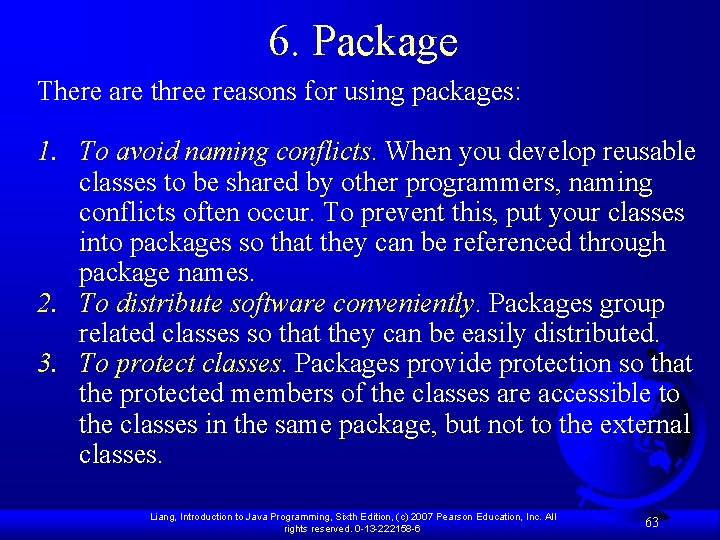 6. Package

There are three reasons for using packages:

1. To avoid naming conflicts. When you develop reusable classes to be shared by other programmers, naming conflicts often occur. To prevent this, put your classes into packages so that they can be referenced through package names.
2. To distribute software conveniently. Packages group related classes so that they can be easily distributed.
3. To protect classes. Packages provide protection so that the protected members of the classes are accessible to the classes in the same package, but not to the external classes.

Liang, Introduction to Java Programming, Sixth Edition, (c) 2007 Pearson Education, Inc. All rights reserved. 0-13-222158-6

63